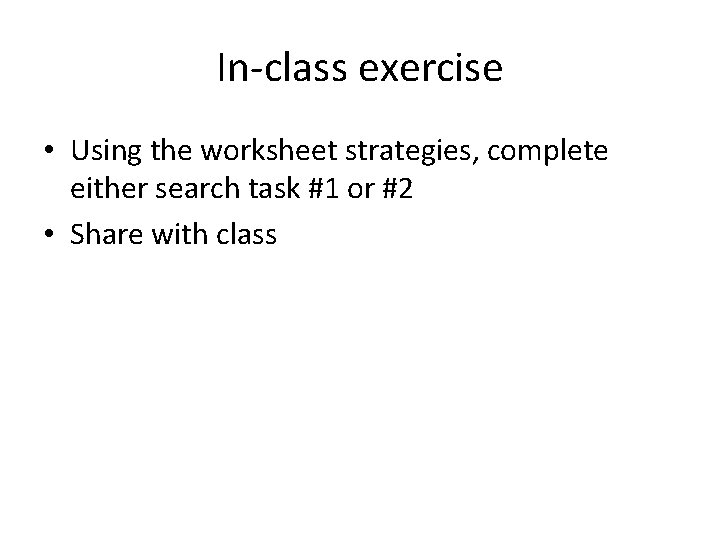 In-class exercise

• Using the worksheet strategies, complete either search task #1 or #2
• Share with class